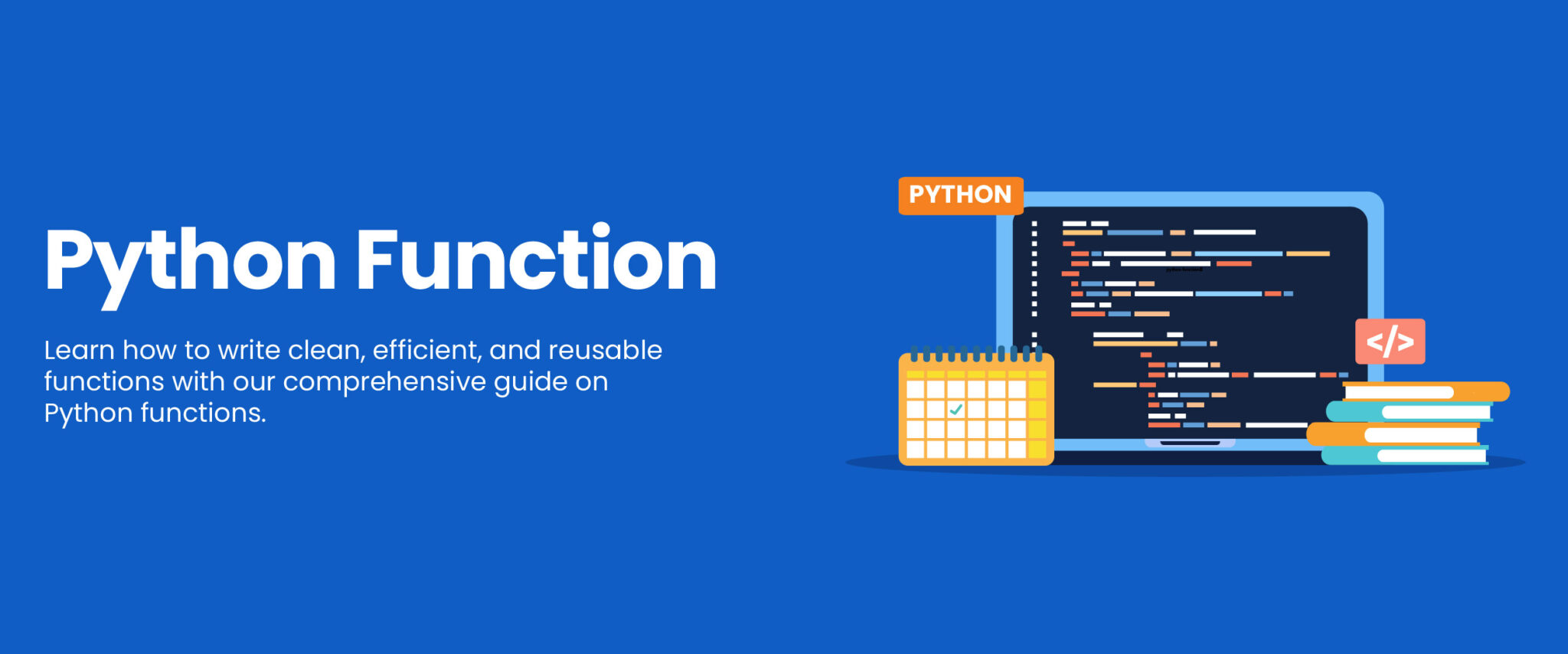 Python Function

Learn how to write clean, efficient, and reusable functions with our comprehensive guide on Python functions.

PYTHON

</>